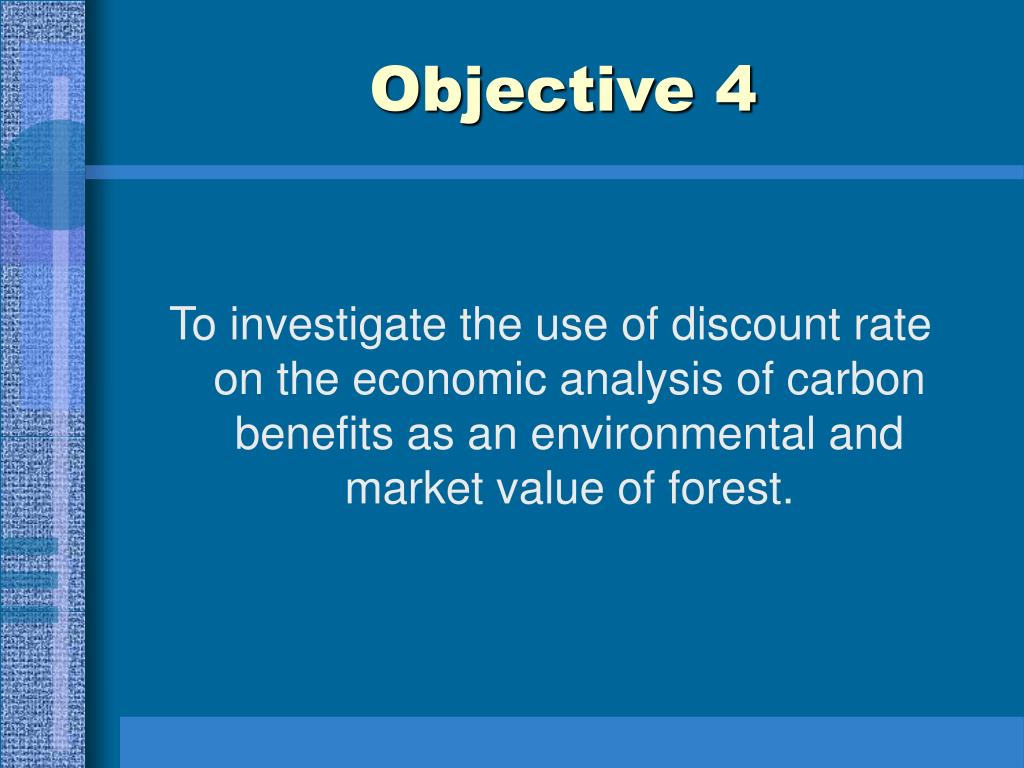 Objective 4

To investigate the use of discount rate on the economic analysis of carbon benefits as an environmental and market value of forest.